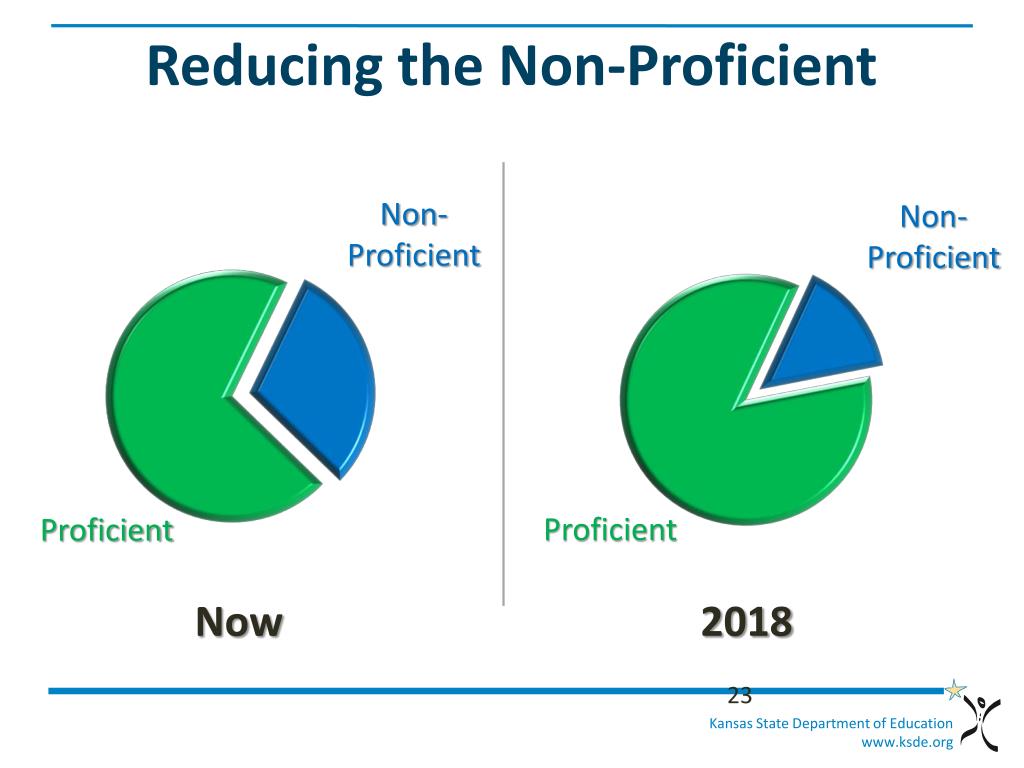 Reducing the Non-Proficient

Non-Proficient

Proficient

Now

Non-Proficient

Proficient

2018

23

Kansas State Department of Education
www.ksde.org